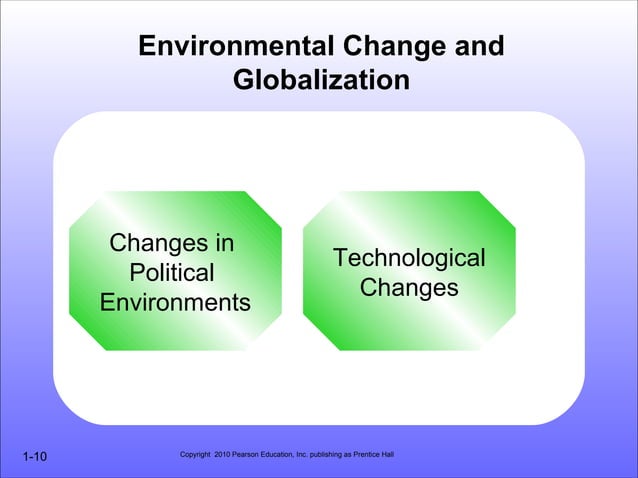 Environmental Change and Globalization

Changes in Political Environments

Technological Changes

1-10

Copyright 2010 Pearson Education, Inc. publishing as Prentice Hall